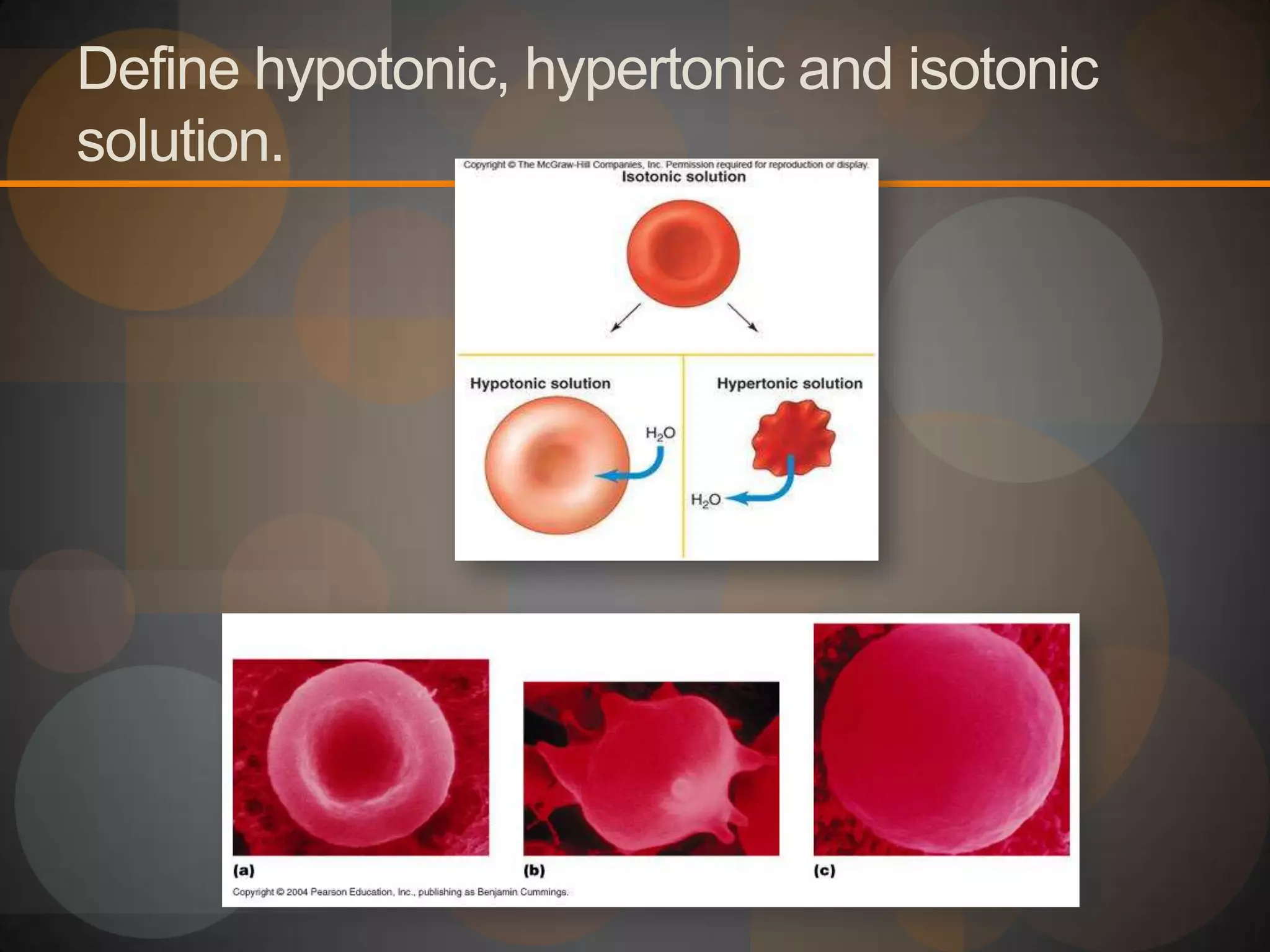 Define hypotonic, hypertonic and isotonic solution.

Copyright © The McGraw-Hill Companies, Inc. Permission required for reproduction or display.

Isotonic solution

Hypotonic solution

$H_2O$

Hypertonic solution

$H_2O$

(a)

(b)

(c)

Copyright © 2004 Pearson Education, Inc., publishing as Benjamin Cummings.